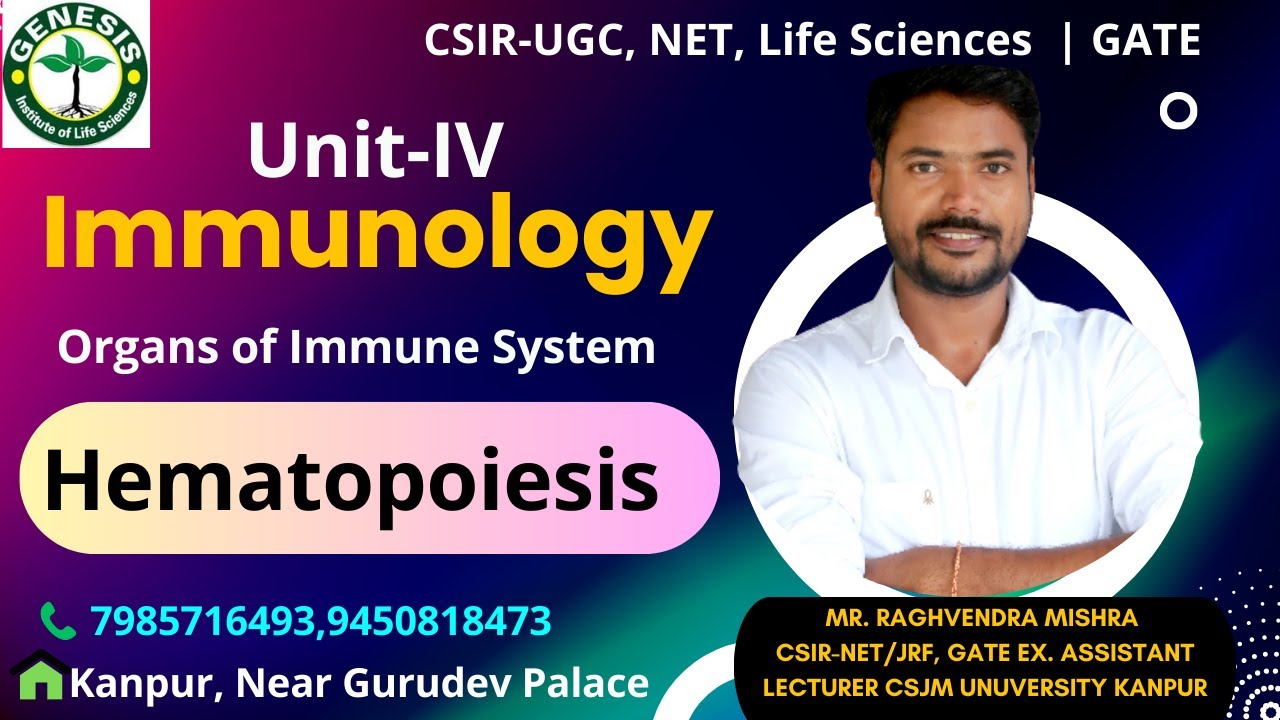 GENESIS
Institute of Life Sciences

CSIR-UGC, NET, Life Sciences | GATE

Unit-IV
Immunology

Organs of Immune System

Hematopoiesis

7985716493,9450818473

Kanpur, Near Gurudev Palace

MR. RAGHVENDRA MISHRA
CSIR-NET/JRF, GATE EX. ASSISTANT LECTURER CSJM UNUVERSITY KANPUR